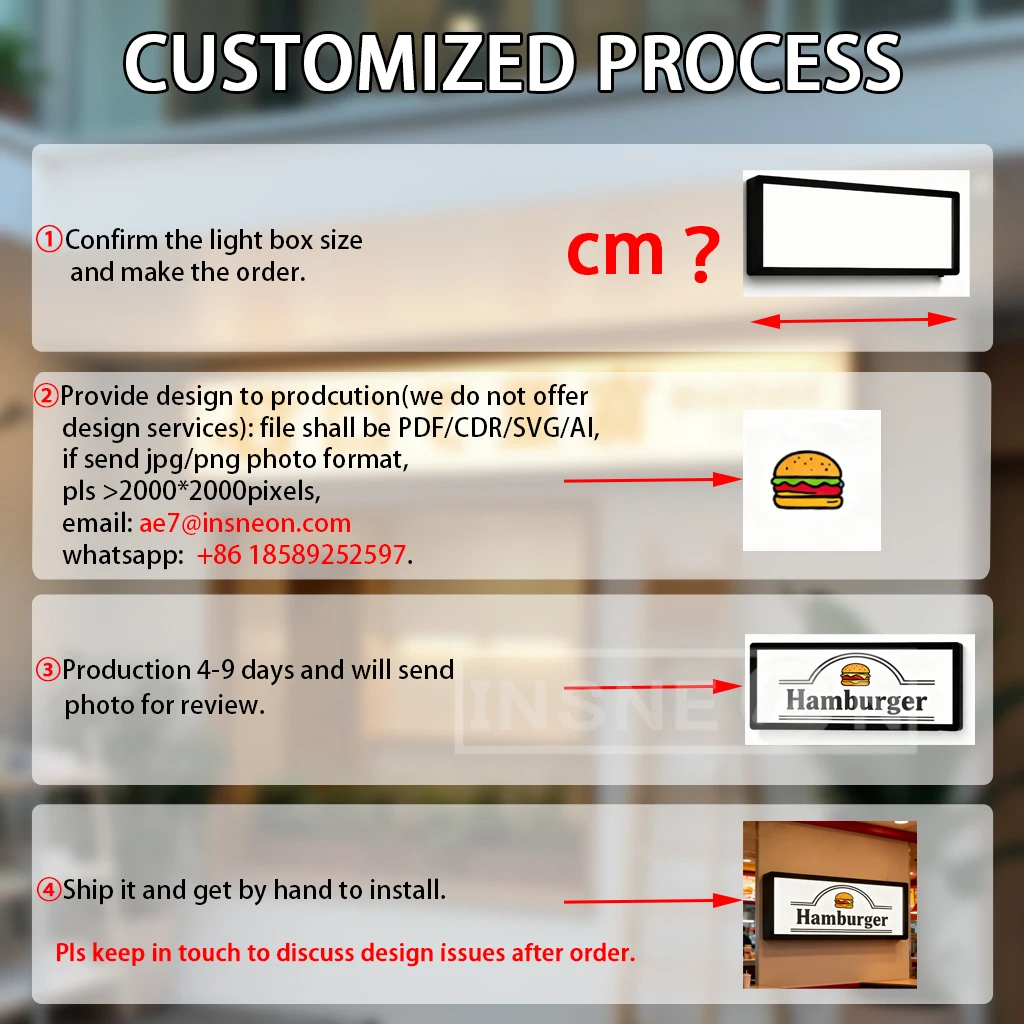 CUSTOMIZED PROCESS

①Confirm the light box size and make the order.

cm ?

②Provide design to prodcution(we do not offer design services): file shall be PDF/CDR/SVG/AI, if send jpg/png photo format, pls >2000*2000pixels, email: ae7@insneon.com whatsapp: +86 18589252597.

③Production 4-9 days and will send photo for review.

INSNEON

Hamburger

④Ship it and get by hand to install.

Pls keep in touch to discuss design issues after order.

Hamburger